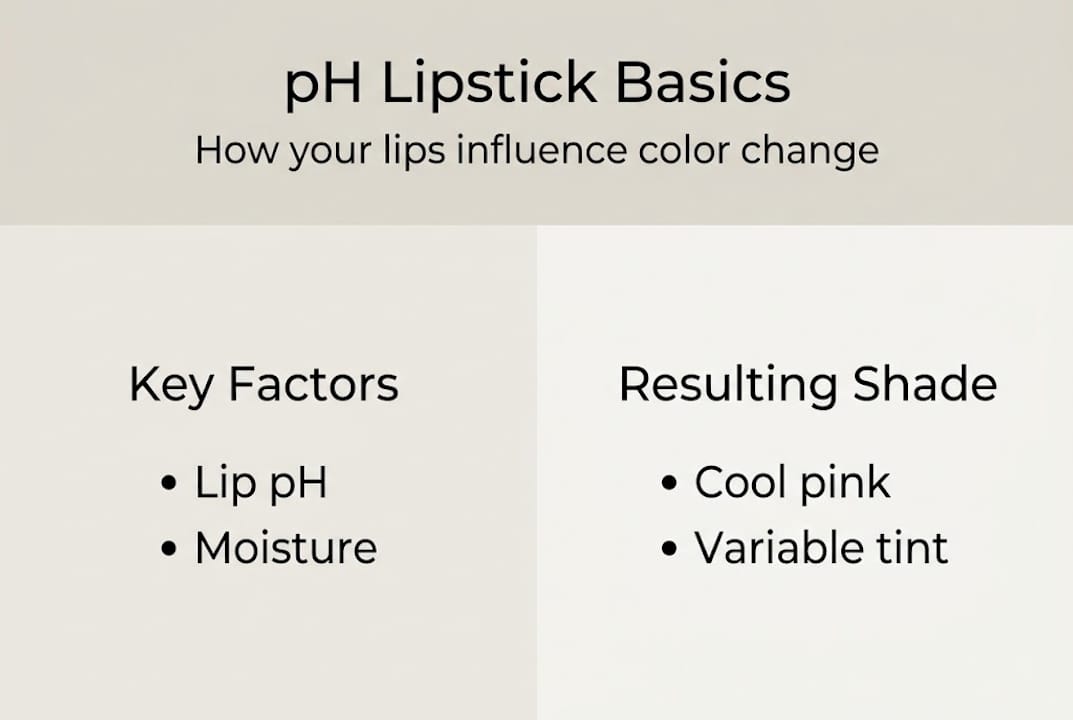 pH Lipstick Basics
How your lips influence color change

Key Factors
• Lip pH
• Moisture

Resulting Shade
• Cool pink
• Variable tint